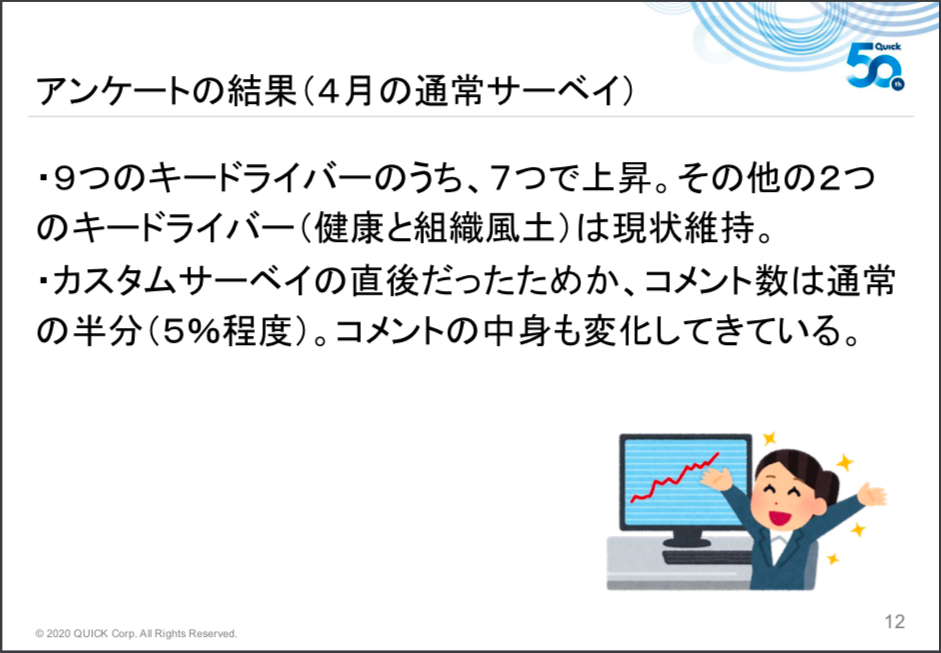 Quick 50th

アンケートの結果（4月の通常サーベイ）

・9つのキードライバーのうち、7つで上昇。その他の2つのキードライバー（健康と組織風土）は現状維持。
・カスタムサーベイの直後だったためか、コメント数は通常の半分（5%程度）。コメントの中身も変化してきている。

© 2020 QUICK Corp. All Rights Reserved.

12